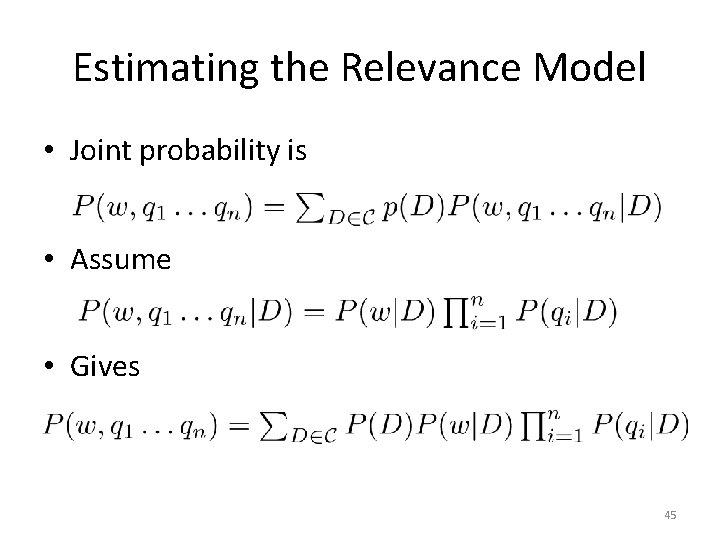 Estimating the Relevance Model

• Joint probability is

$P(w, q_1 \ldots q_n) = \sum_{D \in \mathcal{C}} p(D) P(w, q_1 \ldots q_n | D)$

• Assume

$P(w, q_1 \ldots q_n | D) = P(w|D) \prod_{i=1}^{n} P(q_i|D)$

• Gives

$P(w, q_1 \ldots q_n) = \sum_{D \in \mathcal{C}} P(D) P(w|D) \prod_{i=1}^{n} P(q_i|D)$

45